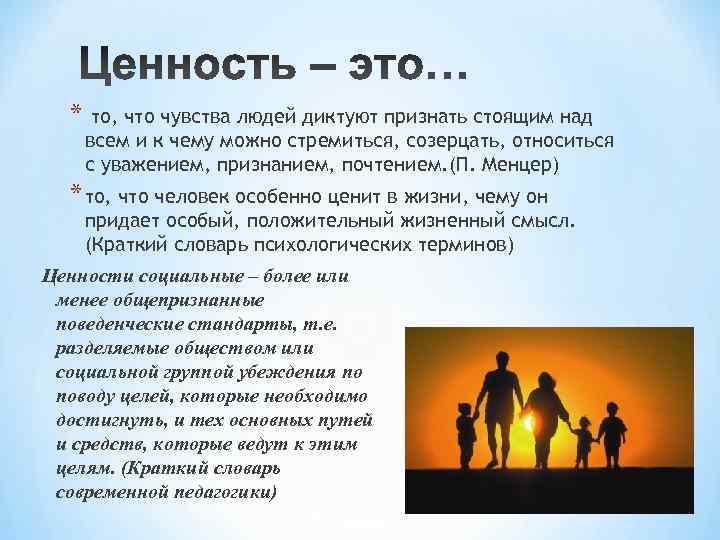 Ценность – это…

* то, что чувства людей диктуют признать стоящим над всем и к чему можно стремиться, созерцать, относиться с уважением, признанием, почтением.(П. Менцер)

*то, что человек особенно ценит в жизни, чему он придает особый, положительный жизненный смысл. (Краткий словарь психологических терминов)

Ценности социальные – более или менее общепризнанные поведенческие стандарты, т.е. разделяемые обществом или социальной группой убеждения по поводу целей, которые необходимо достигнуть, и тех основных путей и средств, которые ведут к этим целям. (Краткий словарь современной педагогики)